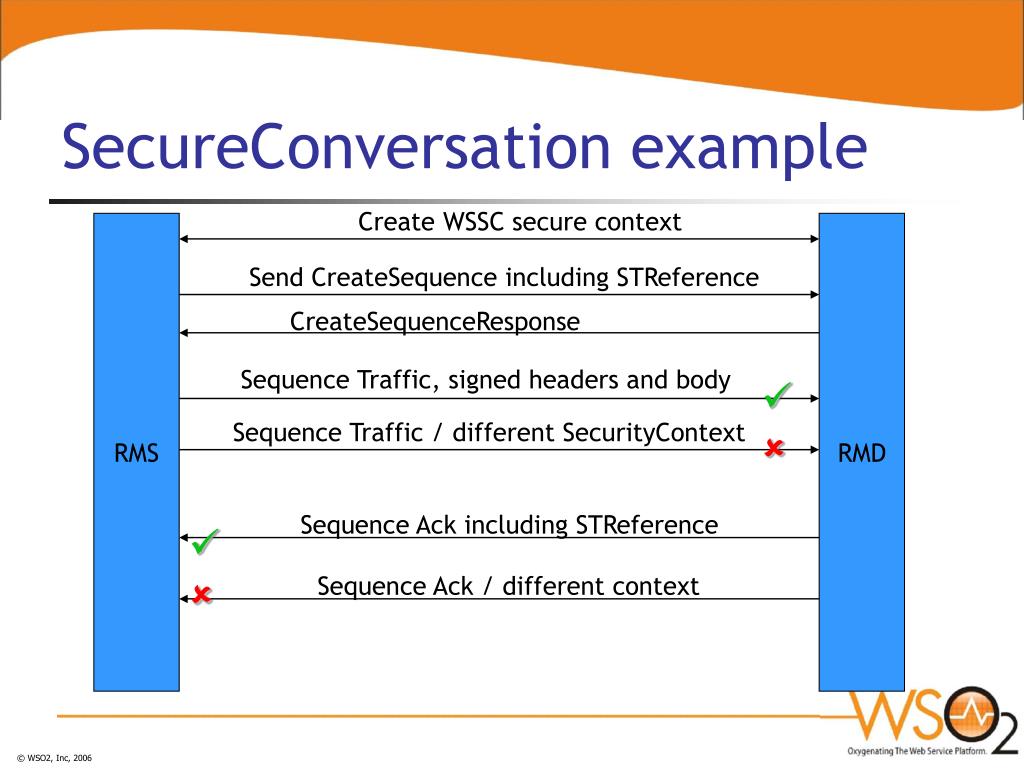 SecureConversation example

Create WSSC secure context

Send CreateSequence including STReference

CreateSequenceResponse

Sequence Traffic, signed headers and body

Sequence Traffic / different SecurityContext

RMS

RMD

Sequence Ack including STReference

Sequence Ack / different context

WSO2

Oxygenating The Web Service Platform.

© WSO2, Inc, 2006